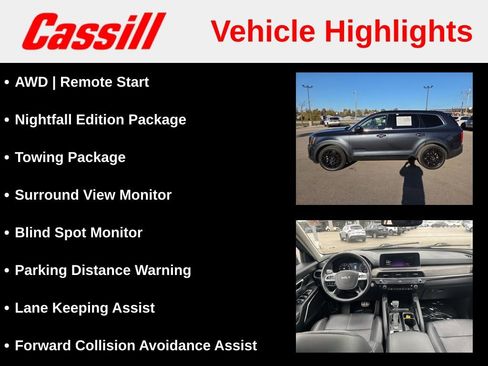 Cassill

Vehicle Highlights

• AWD | Remote Start

• Nightfall Edition Package

• Towing Package

• Surround View Monitor

• Blind Spot Monitor

• Parking Distance Warning

• Lane Keeping Assist

• Forward Collision Avoidance Assist